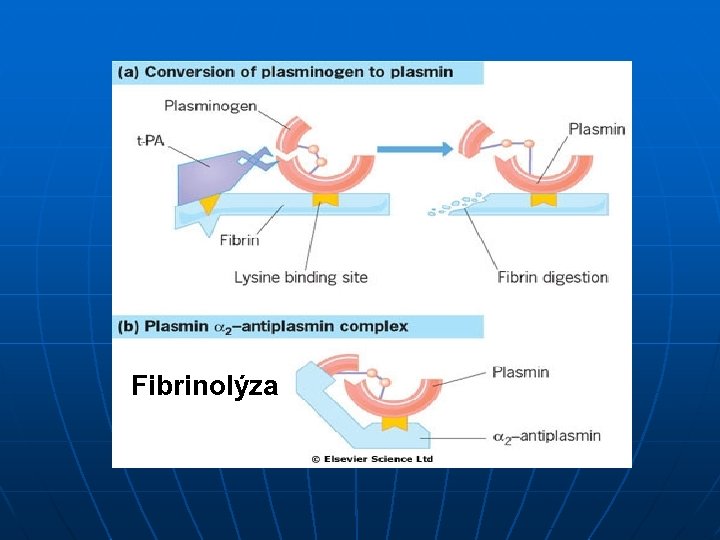 (a) Conversion of plasminogen to plasmin

Plasminogen

t-PA

Plasmin

Fibrin

Lysine binding site

Fibrin digestion

(b) Plasmin $\alpha_2$–antiplasmin complex

Fibrinolýza

Plasmin

$\alpha_2$–antiplasmin

© Elsevier Science Ltd